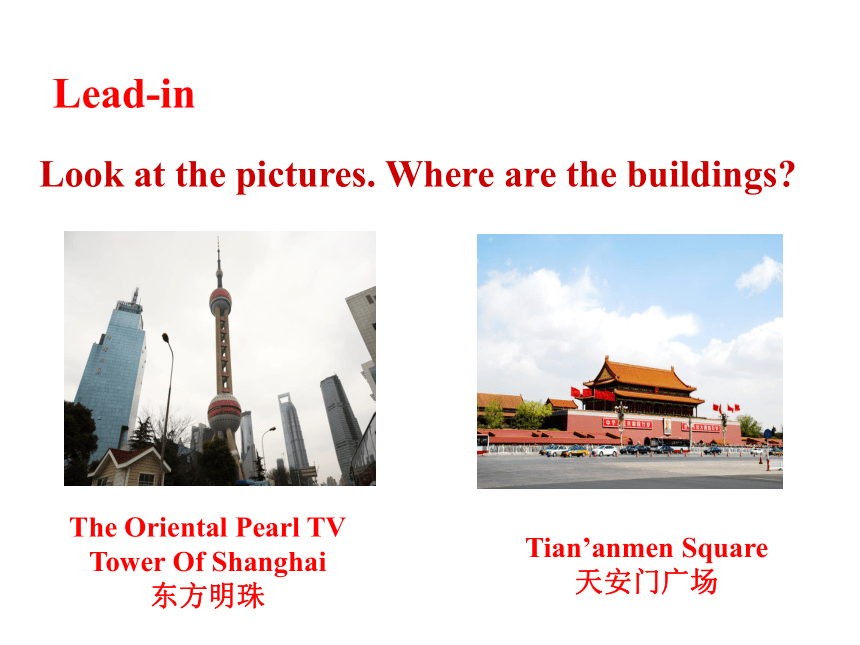 Lead-in

Look at the pictures. Where are the buildings?

The Oriental Pearl TV Tower Of Shanghai
东方明珠

Tian’anmen Square
天安门广场